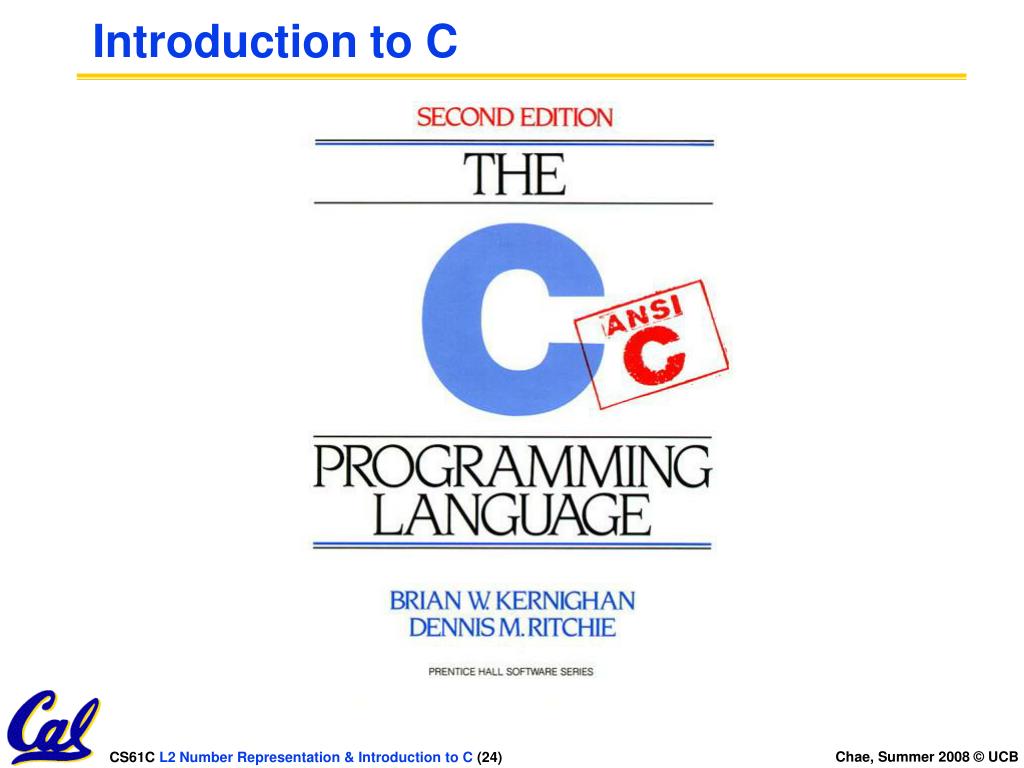 Introduction to C

SECOND EDITION

THE

C

ANSI C

PROGRAMMING LANGUAGE

BRIAN W. KERNIGHAN
DENNIS M. RITCHIE

PRENTICE HALL SOFTWARE SERIES

Cal

CS61C L2 Number Representation & Introduction to C (24)

Chae, Summer 2008 © UCB